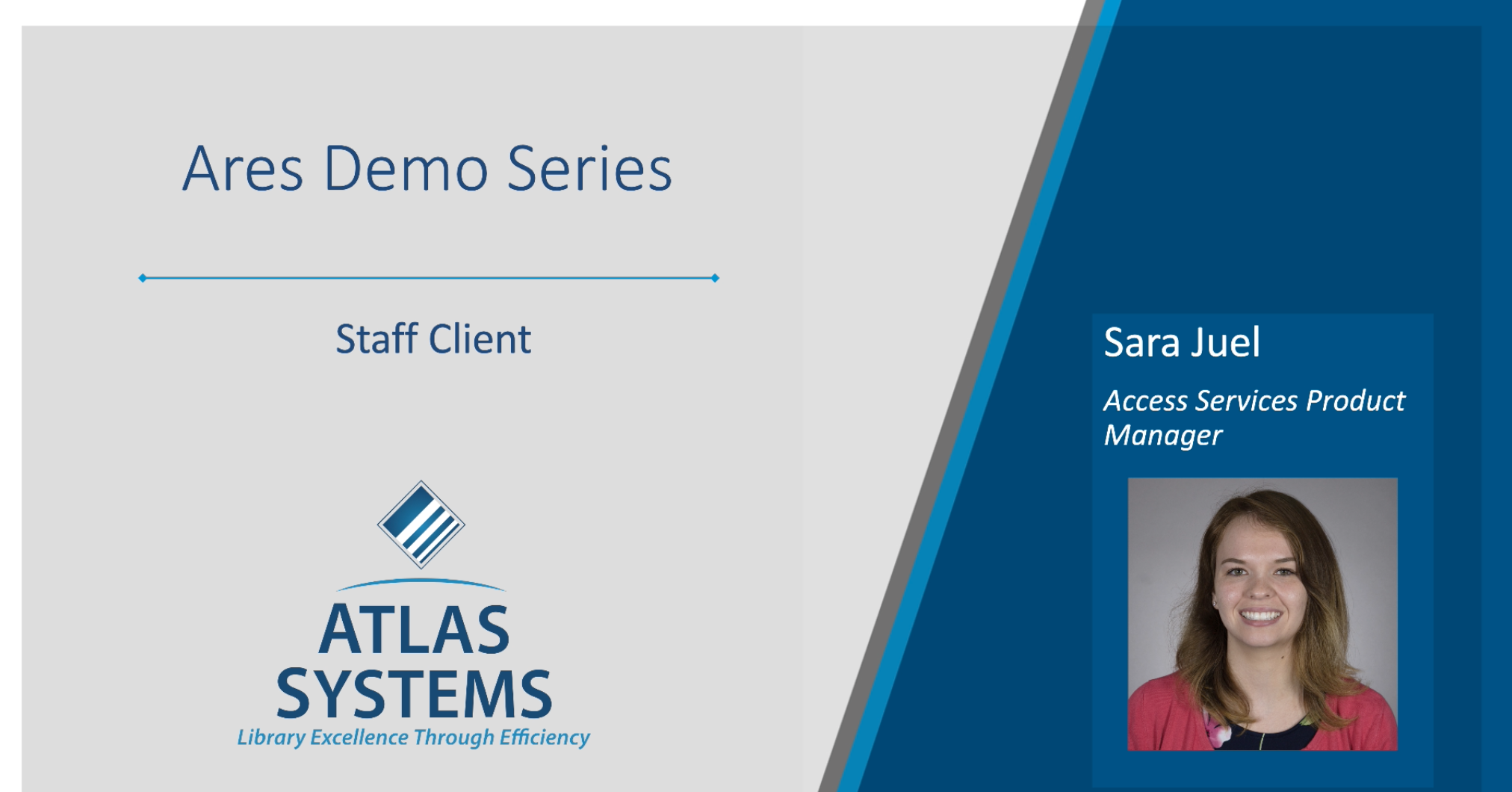 Ares Demo Series

Staff Client

ATLAS
SYSTEMS
Library Excellence Through Efficiency

Sara Juel

Access Services Product Manager